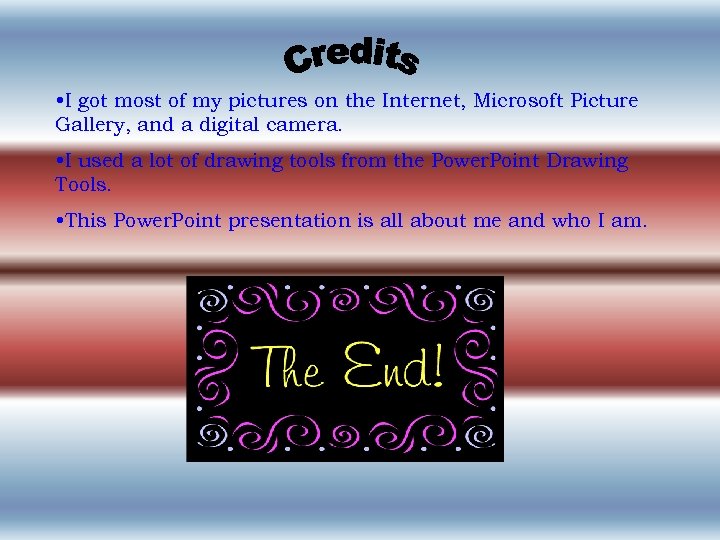 Credits

•I got most of my pictures on the Internet, Microsoft Picture Gallery, and a digital camera.

•I used a lot of drawing tools from the PowerPoint Drawing Tools.

•This PowerPoint presentation is all about me and who I am.

The End!